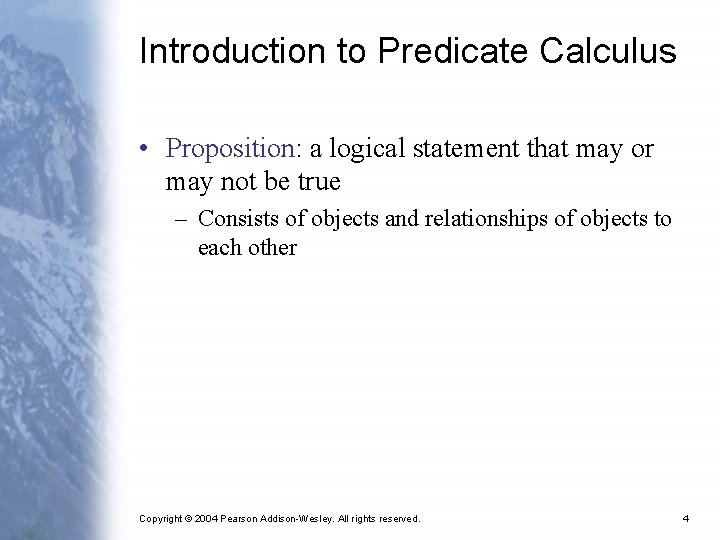 Introduction to Predicate Calculus

• Proposition: a logical statement that may or may not be true

– Consists of objects and relationships of objects to each other

Copyright © 2004 Pearson Addison-Wesley. All rights reserved.

4